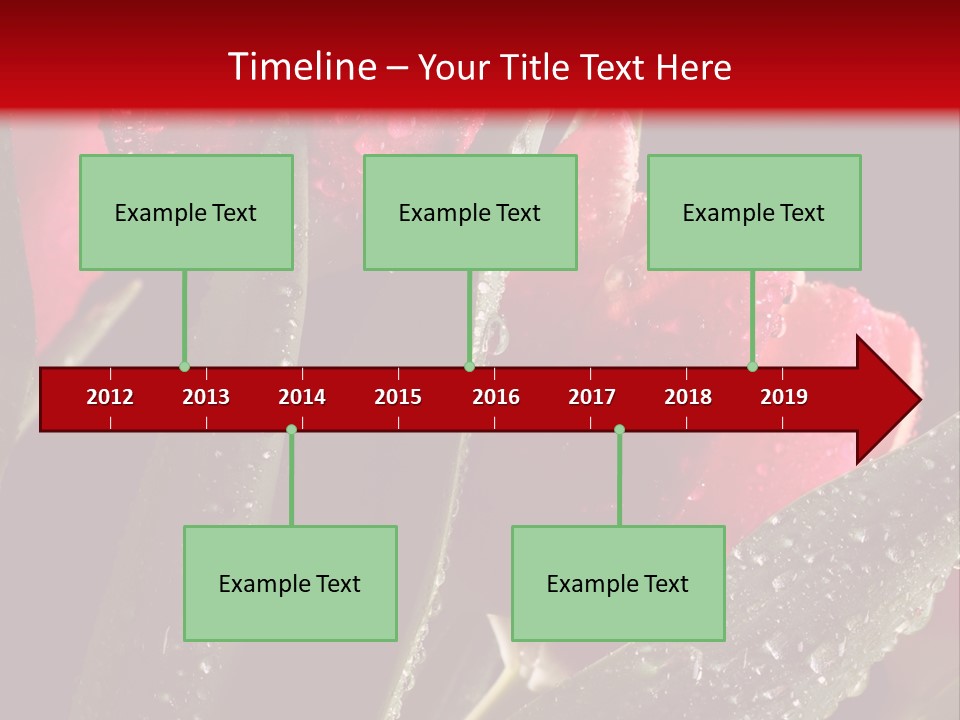 Timeline – Your Title Text Here

Example Text

Example Text

Example Text

2012 2013 2014 2015 2016 2017 2018 2019

Example Text

Example Text